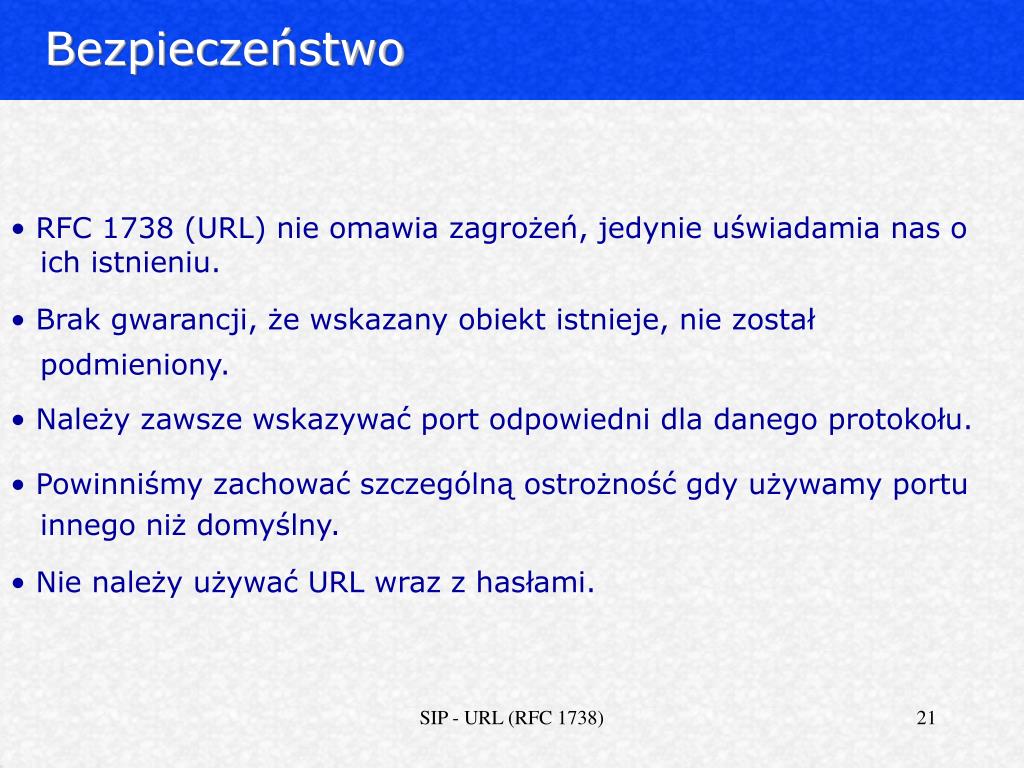 Bezpieczeństwo

• RFC 1738 (URL) nie omawia zagrożeń, jedynie uświadamia nas o ich istnieniu.

• Brak gwarancji, że wskazany obiekt istnieje, nie został podmieniony.

• Należy zawsze wskazywać port odpowiedni dla danego protokołu.

• Powinniśmy zachować szczególną ostrożność gdy używamy portu innego niż domyślny.

• Nie należy używać URL wraz z hasłami.

SIP - URL (RFC 1738)

21